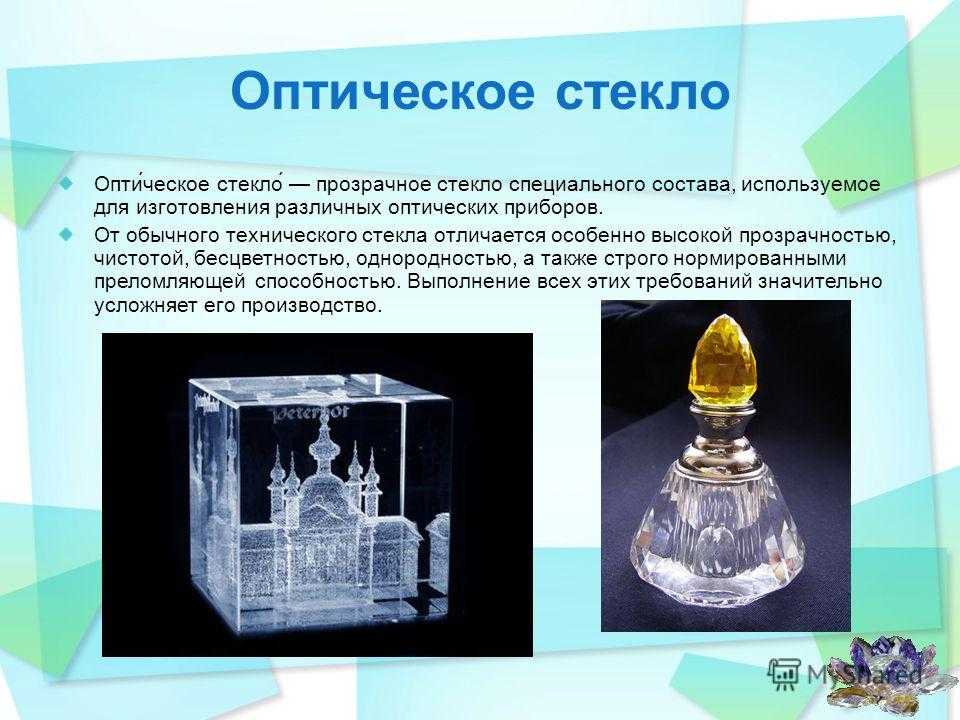 Оптическое стекло

Опти́ческое стекло́ — прозрачное стекло специального состава, используемое для изготовления различных оптических приборов.

От обычного технического стекла отличается особенно высокой прозрачностью, чистотой, бесцветностью, однородностью, а также строго нормированными преломляющей способностью. Выполнение всех этих требований значительно усложняет его производство.

Peterhof

MyShared